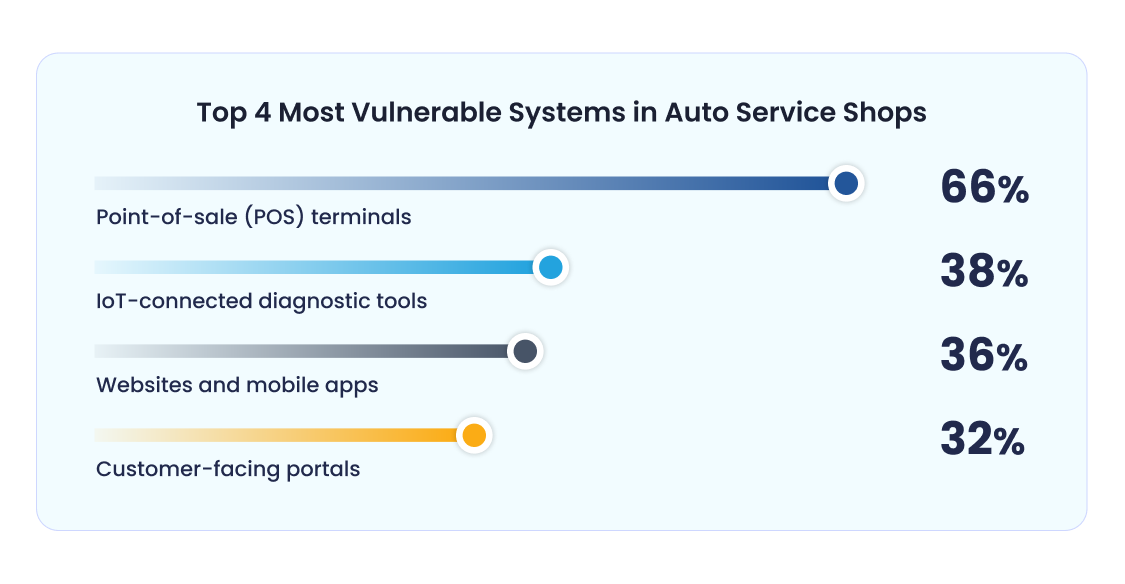 Top 4 Most Vulnerable Systems in Auto Service Shops

Point-of-sale (POS) terminals
66%

IoT-connected diagnostic tools
38%

Websites and mobile apps
36%

Customer-facing portals
32%